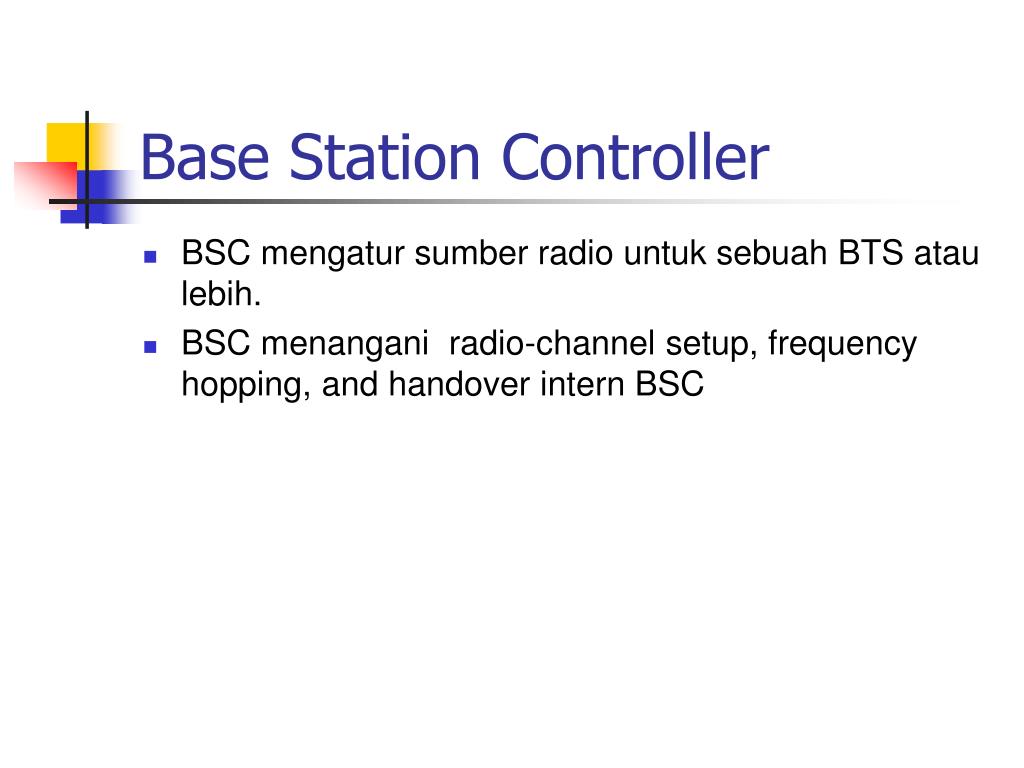 Base Station Controller

- BSC mengatur sumber radio untuk sebuah BTS atau lebih.
- BSC menangani radio-channel setup, frequency hopping, and handover intern BSC